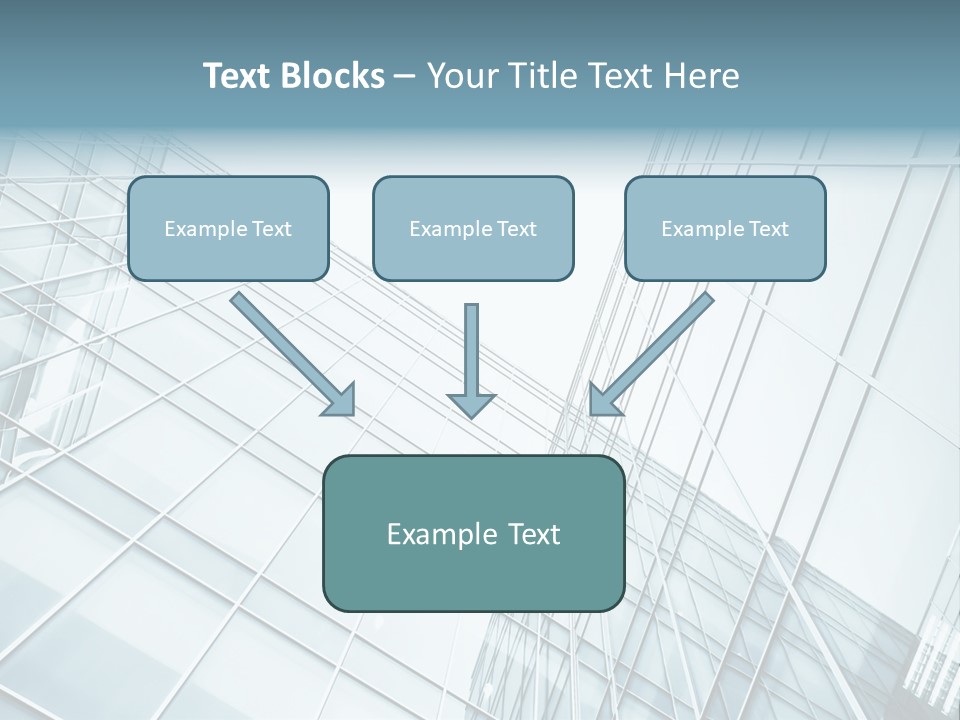 Text Blocks – Your Title Text Here

Example Text

Example Text

Example Text

Example Text